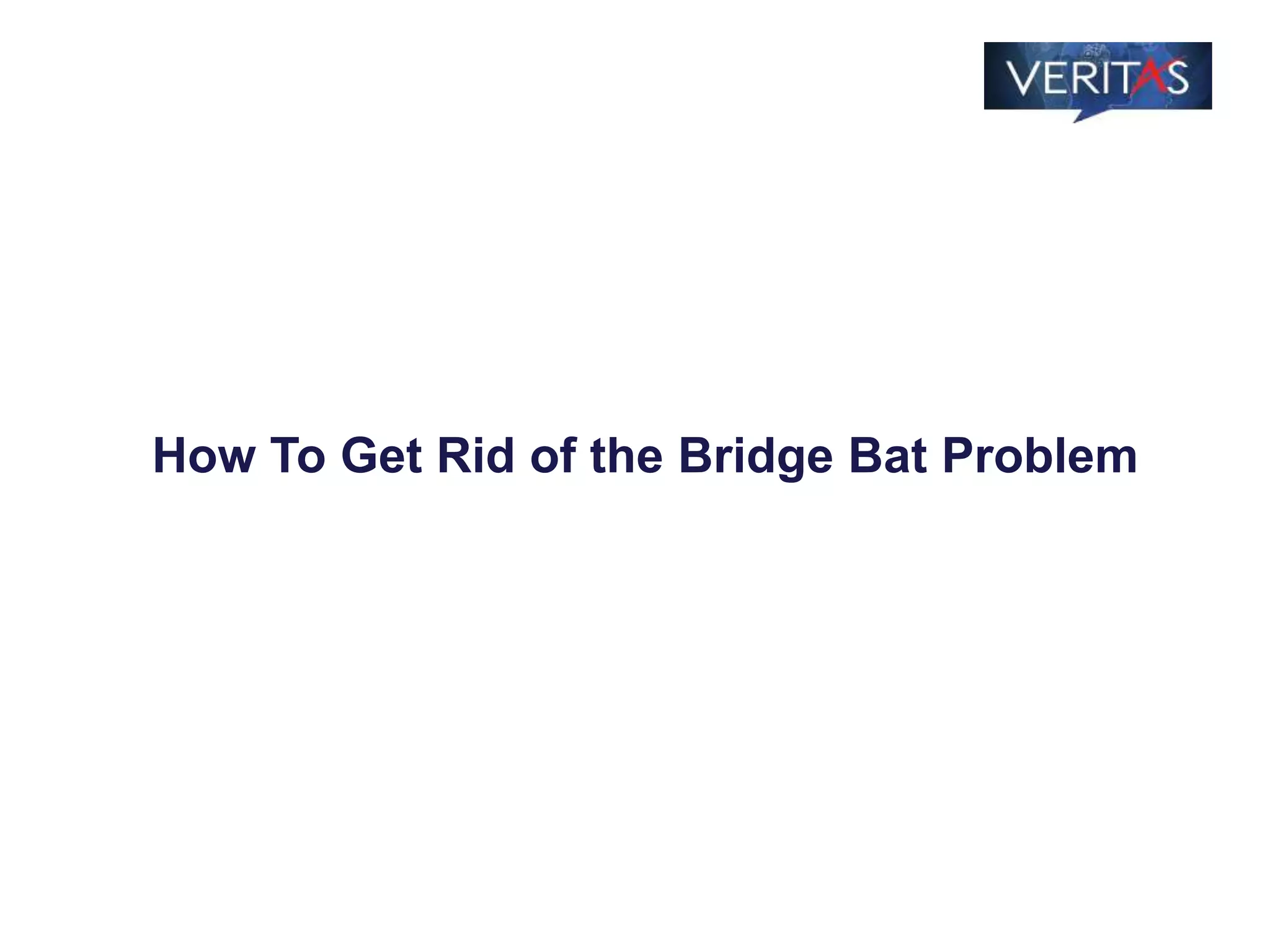 VERITAS

How To Get Rid of the Bridge Bat Problem